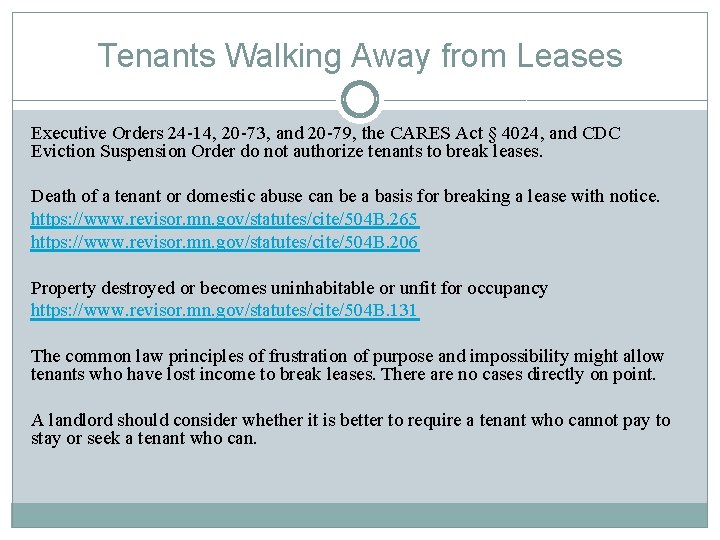 Tenants Walking Away from Leases

Executive Orders 24-14, 20-73, and 20-79, the CARES Act § 4024, and CDC Eviction Suspension Order do not authorize tenants to break leases.

Death of a tenant or domestic abuse can be a basis for breaking a lease with notice.
https://www.revisor.mn.gov/statutes/cite/504B.265
https://www.revisor.mn.gov/statutes/cite/504B.206

Property destroyed or becomes uninhabitable or unfit for occupancy
https://www.revisor.mn.gov/statutes/cite/504B.131

The common law principles of frustration of purpose and impossibility might allow tenants who have lost income to break leases. There are no cases directly on point.

A landlord should consider whether it is better to require a tenant who cannot pay to stay or seek a tenant who can.